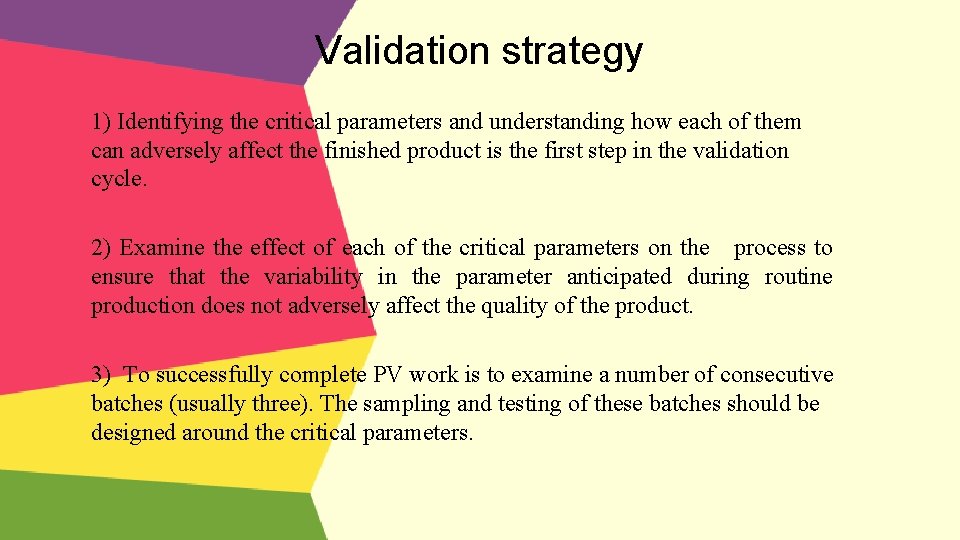 Validation strategy

1) Identifying the critical parameters and understanding how each of them can adversely affect the finished product is the first step in the validation cycle.

2) Examine the effect of each of the critical parameters on the process to ensure that the variability in the parameter anticipated during routine production does not adversely affect the quality of the product.

3) To successfully complete PV work is to examine a number of consecutive batches (usually three). The sampling and testing of these batches should be designed around the critical parameters.